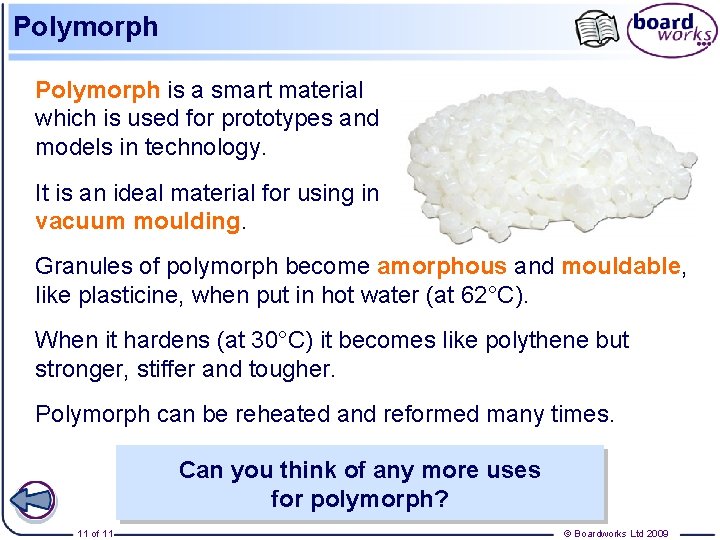 Polymorph

board works

Polymorph is a smart material which is used for prototypes and models in technology.

It is an ideal material for using in vacuum moulding.

Granules of polymorph become amorphous and mouldable, like plasticine, when put in hot water (at 62°C).

When it hardens (at 30°C) it becomes like polythene but stronger, stiffer and tougher.

Polymorph can be reheated and reformed many times.

Can you think of any more uses for polymorph?

11 of 11

© Boardworks Ltd 2009